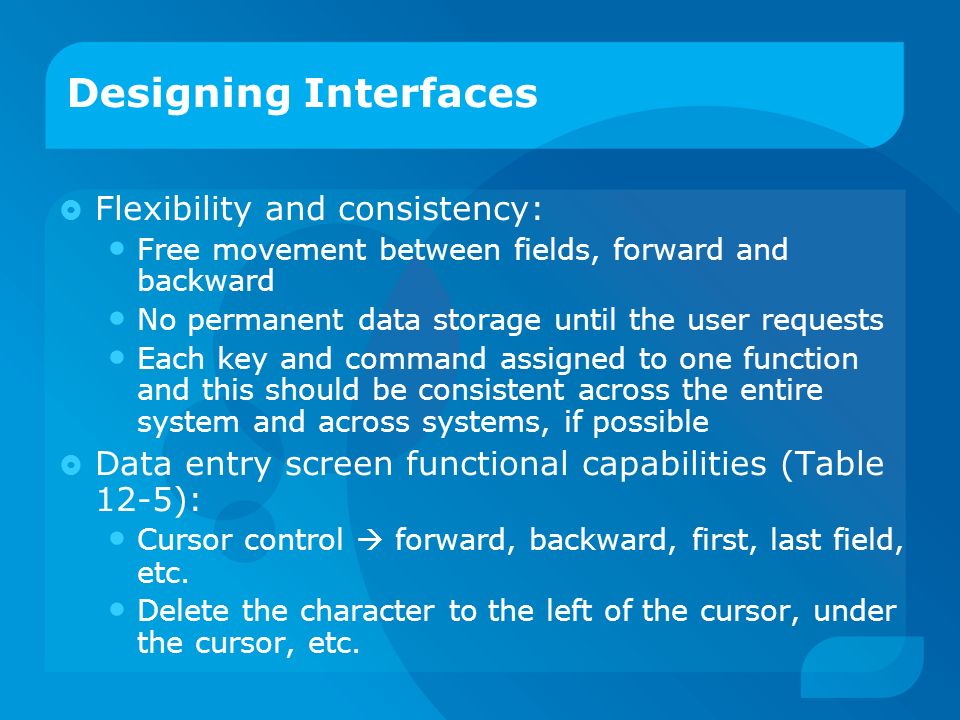 Designing Interfaces

Flexibility and consistency:

Free movement between fields, forward and backward

No permanent data storage until the user requests

Each key and command assigned to one function and this should be consistent across the entire system and across systems, if possible

Data entry screen functional capabilities (Table 12-5):

Cursor control → forward, backward, first, last field, etc.

Delete the character to the left of the cursor, under the cursor, etc.